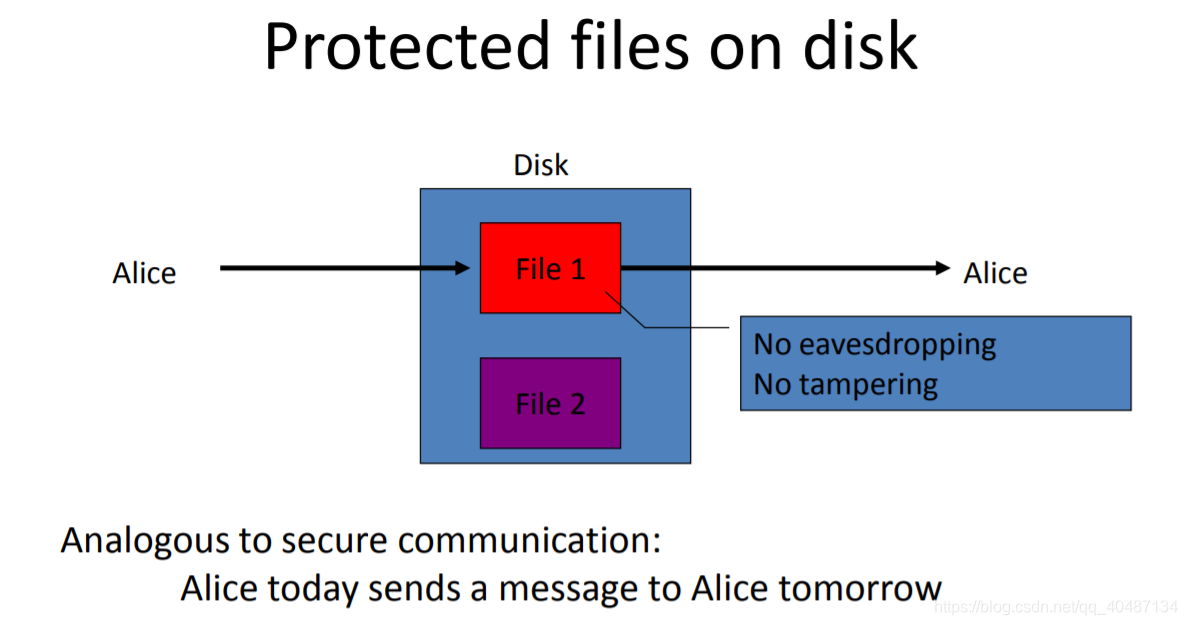 Protected files on disk

Disk

Alice

File 1

Alice

No eavesdropping
No tampering

File 2

Analogous to secure communication:
Alice today sends a message to Alice tomorrow

https://blog.csdn.net/qq_40487134